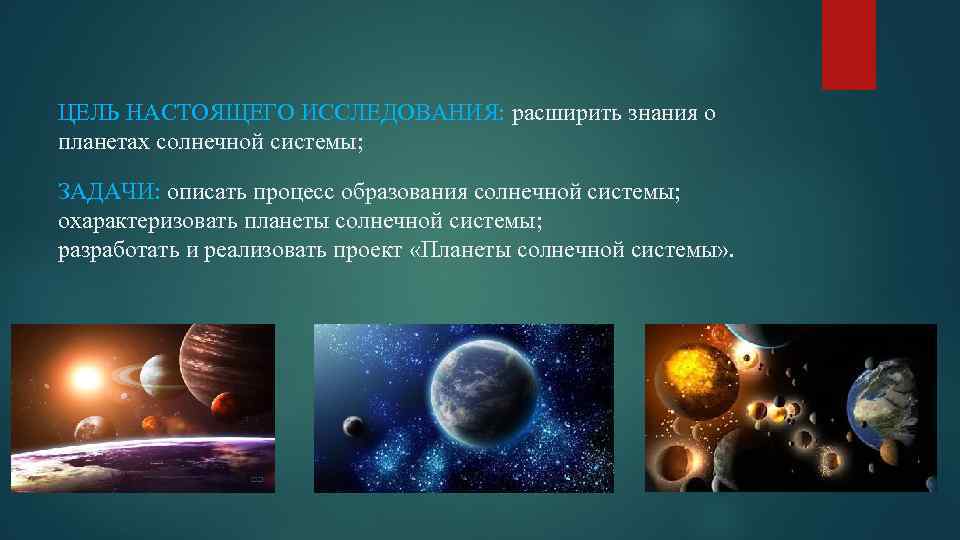 ЦЕЛЬ НАСТОЯЩЕГО ИССЛЕДОВАНИЯ: расширить знания о планетах солнечной системы;

ЗАДАЧИ: описать процесс образования солнечной системы;
охарактеризовать планеты солнечной системы;
разработать и реализовать проект «Планеты солнечной системы».